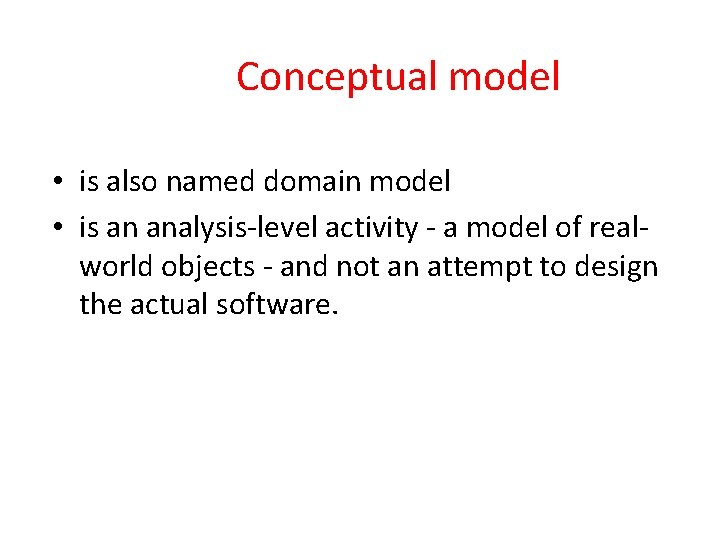 Conceptual model

• is also named domain model
• is an analysis-level activity - a model of real-world objects - and not an attempt to design the actual software.